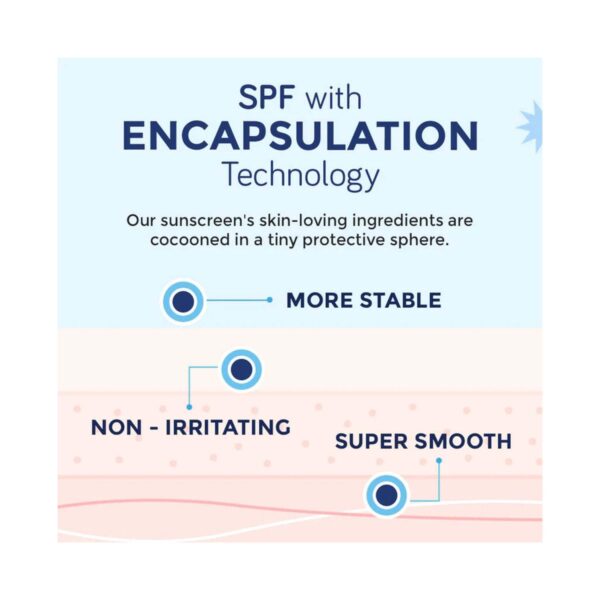 SPF with
ENCAPSULATION
Technology

Our sunscreen's skin-loving ingredients are cocooned in a tiny protective sphere.

MORE STABLE

NON - IRRITATING

SUPER SMOOTH